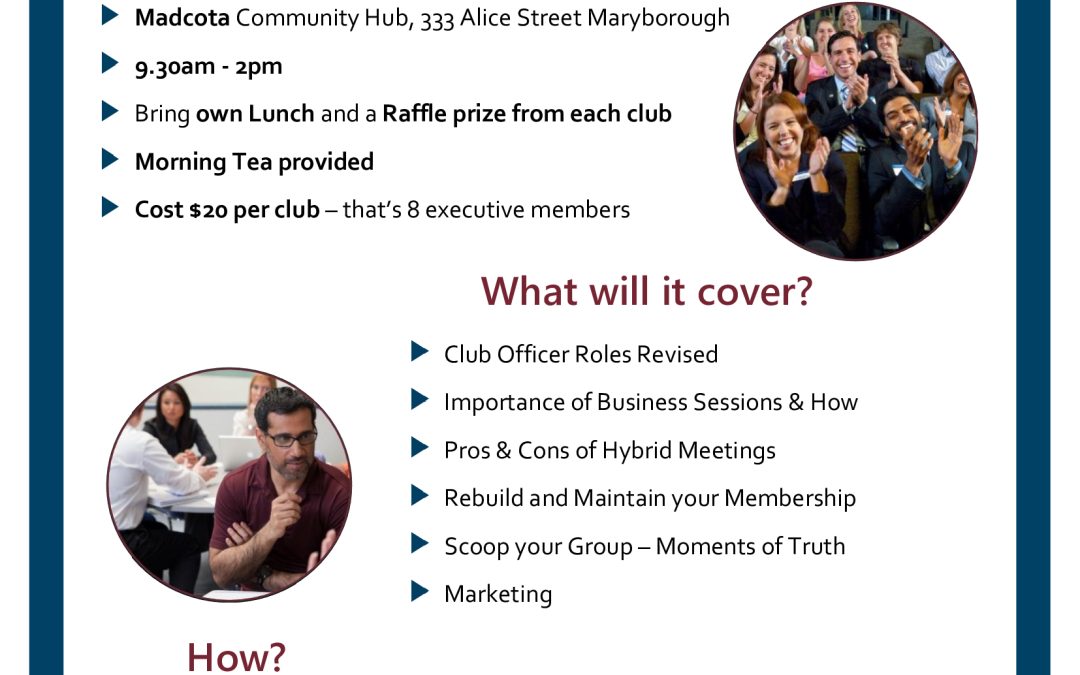 Madcota Community Hub, 333 Alice Street Maryborough

9.30am - 2pm

Bring own Lunch and a Raffle prize from each club

Morning Tea provided

Cost $20 per club – that's 8 executive members

What will it cover?

Club Officer Roles Revised

Importance of Business Sessions & How

Pros & Cons of Hybrid Meetings

Rebuild and Maintain your Membership

Scoop your Group – Moments of Truth

Marketing

How?